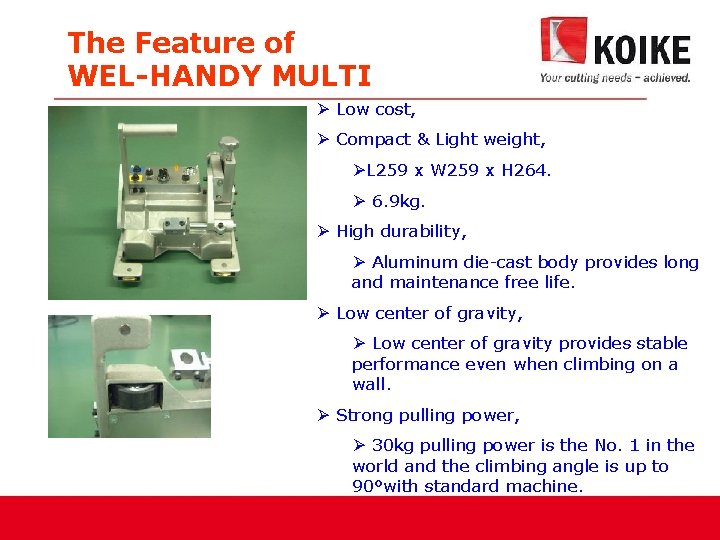 The Feature of
WEL-HANDY MULTI

KOIKE
Your cutting needs – achieved.

➢ Low cost,

➢ Compact & Light weight,

➢L259 x W259 x H264.

➢ 6.9kg.

➢ High durability,

➢ Aluminum die-cast body provides long and maintenance free life.

➢ Low center of gravity,

➢ Low center of gravity provides stable performance even when climbing on a wall.

➢ Strong pulling power,

➢ 30kg pulling power is the No. 1 in the world and the climbing angle is up to 90°with standard machine.